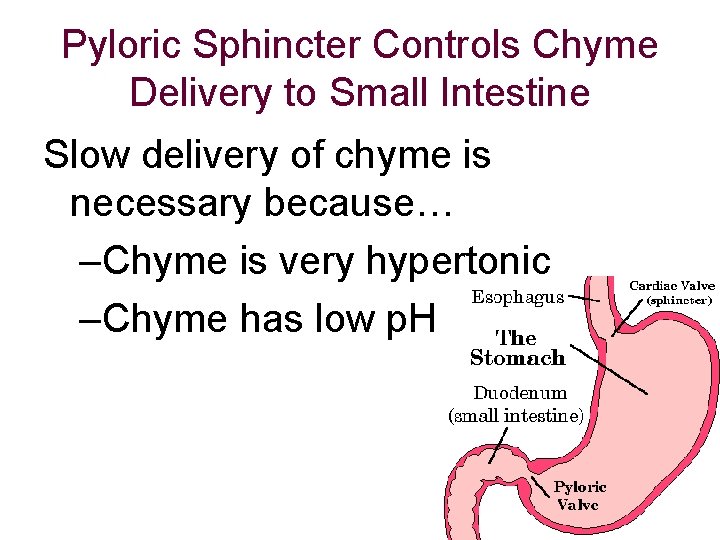 Pyloric Sphincter Controls Chyme Delivery to Small Intestine

Slow delivery of chyme is necessary because…

–Chyme is very hypertonic

–Chyme has low pH

Esophagus

Cardiac Valve (sphincter)

The Stomach

Duodenum (small intestine)

Pyloric Valve